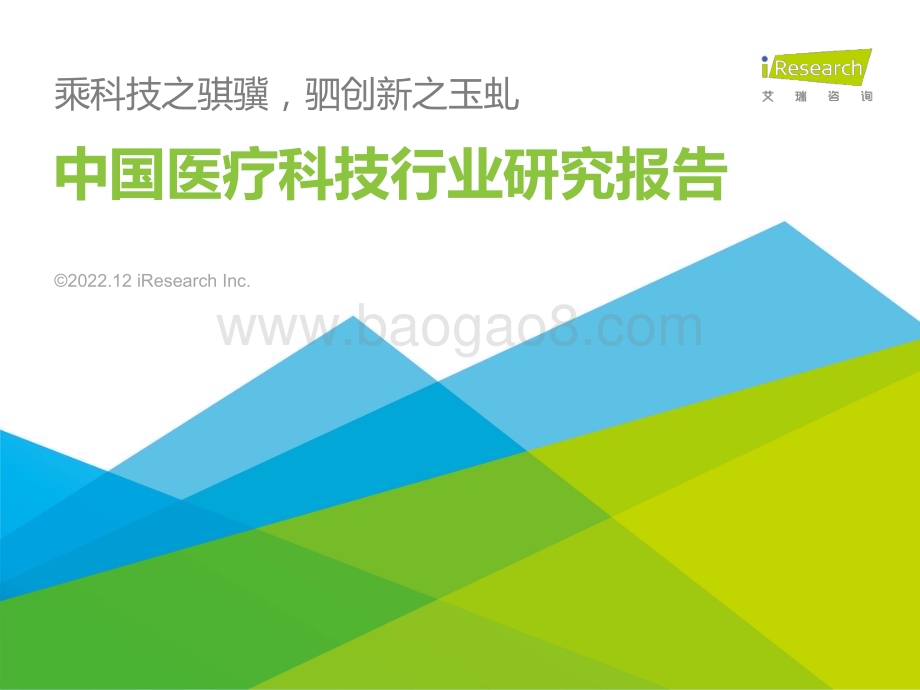 iResearch
艾瑞咨询

乘科技之骐骥，驷创新之玉虬

中国医疗科技行业研究报告

©2022.12 iResearch Inc.

www.baogao8.com